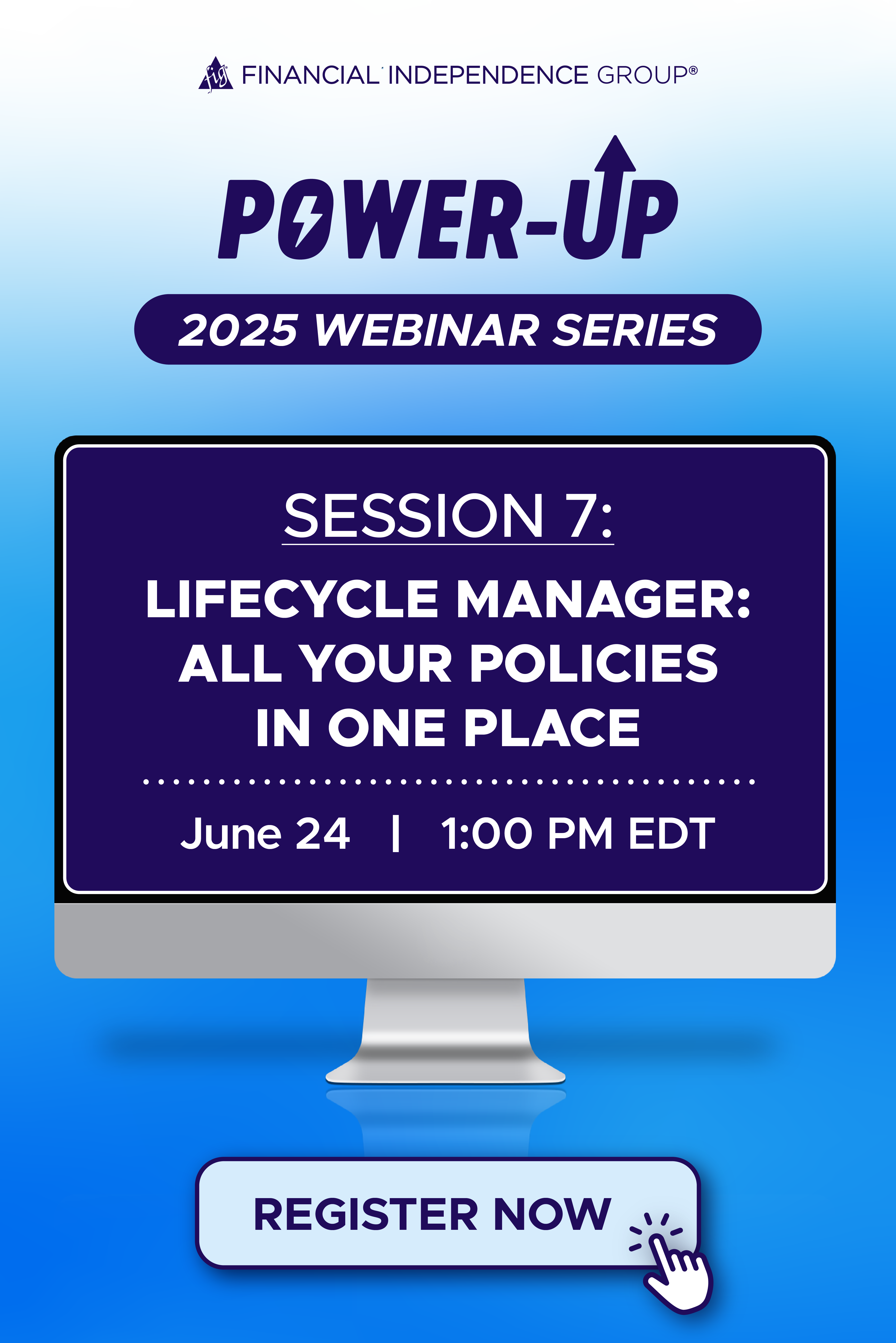 fig FINANCIAL INDEPENDENCE GROUP®

POWER-UP

2025 WEBINAR SERIES

SESSION 7:

LIFECYCLE MANAGER: ALL YOUR POLICIES IN ONE PLACE

June 24 | 1:00 PM EDT

REGISTER NOW